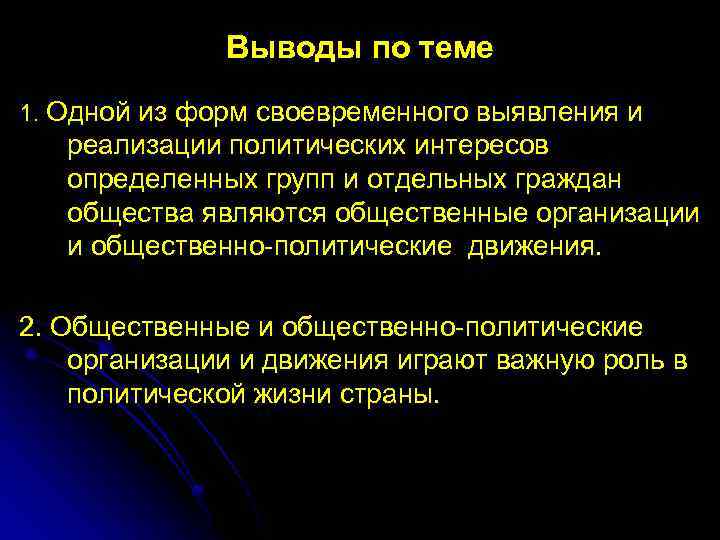 Выводы по теме

1. Одной из форм своевременного выявления и реализации политических интересов определенных групп и отдельных граждан общества являются общественные организации и общественно-политические движения.

2. Общественные и общественно-политические организации и движения играют важную роль в политической жизни страны.